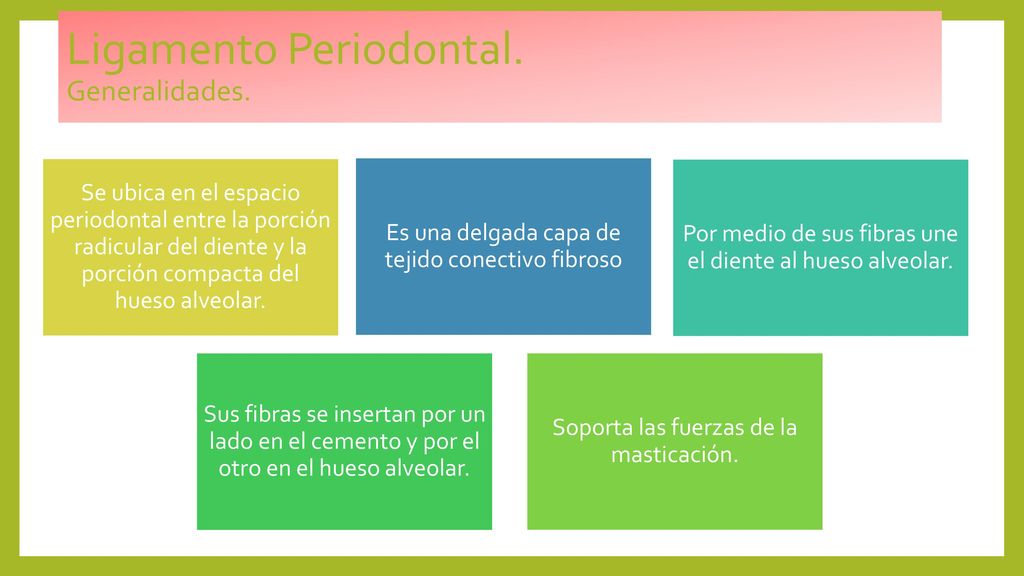 Ligamento Periodontal.
Generalidades.

Se ubica en el espacio periodontal entre la porción radicular del diente y la porción compacta del hueso alveolar.

Es una delgada capa de tejido conectivo fibroso

Por medio de sus fibras une el diente al hueso alveolar.

Sus fibras se insertan por un lado en el cemento y por el otro en el hueso alveolar.

Soporta las fuerzas de la masticación.